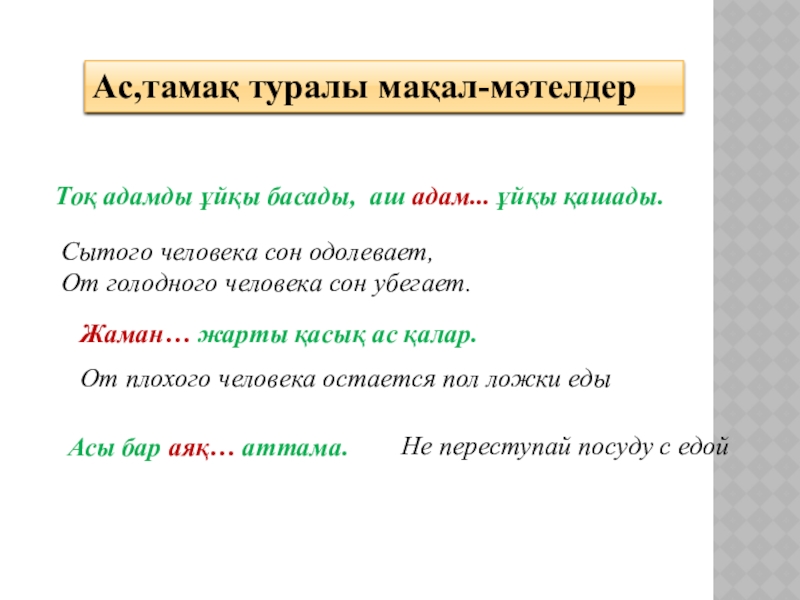 Ас,тамақ туралы мақал-мәтелдер

Тоқ адамды ұйқы басады, аш адам... ұйқы қашады.

Сытого человека сон одолевает,
От голодного человека сон убегает.

Жаман… жарты қасық ас қалар.

От плохого человека остается пол ложки еды

Асы бар аяқ… аттама.

Не переступай посуду с едой